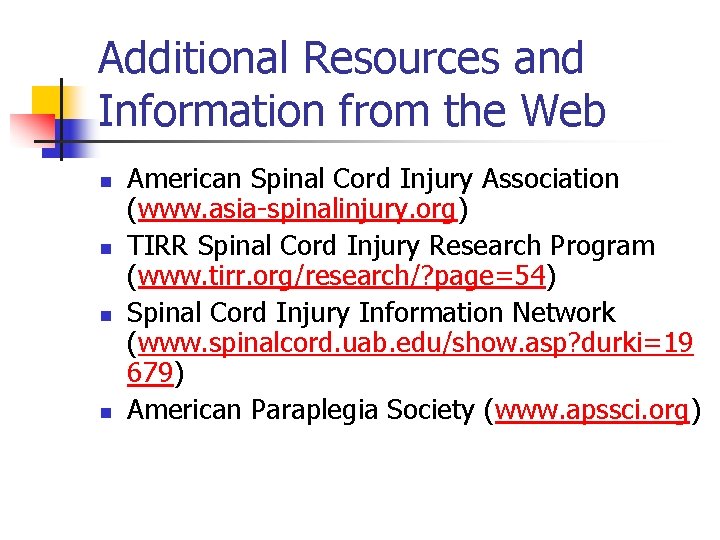 Additional Resources and Information from the Web

- American Spinal Cord Injury Association (www.asia-spinalinjury.org)
- TIRR Spinal Cord Injury Research Program (www.tirr.org/research/?page=54)
- Spinal Cord Injury Information Network (www.spinalcord.uab.edu/show.asp?durki=19679)
- American Paraplegia Society (www.apssci.org)